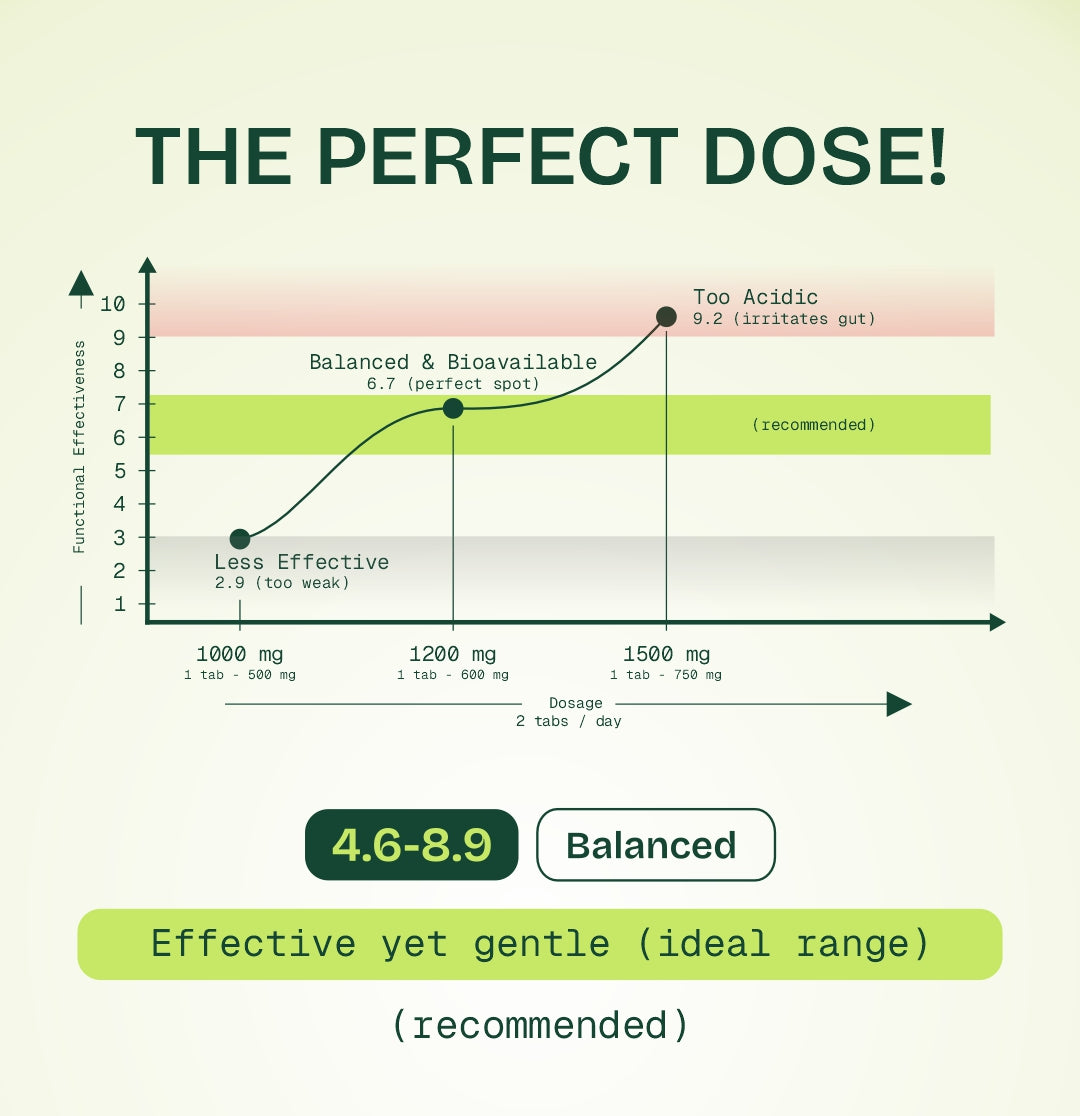 THE PERFECT DOSE!

Functional Effectiveness

10
9
8
7
6
5
4
3
2
1

Too Acidic
9.2 (irritates gut)

Balanced & Bioavailable
6.7 (perfect spot)

(recommended)

Less Effective
2.9 (too weak)

1000 mg
1 tab - 500 mg

1200 mg
1 tab - 600 mg

1500 mg
1 tab - 750 mg

Dosage
2 tabs / day

4.6-8.9

Balanced

Effective yet gentle (ideal range)

(recommended)